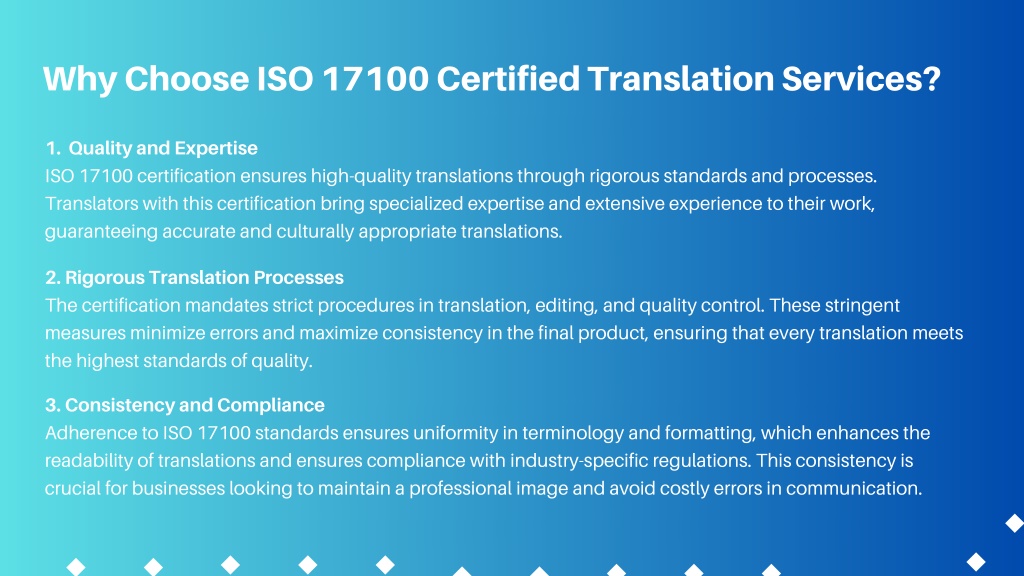 Why Choose ISO 17100 Certified Translation Services?

1. Quality and Expertise
ISO 17100 certification ensures high-quality translations through rigorous standards and processes. Translators with this certification bring specialized expertise and extensive experience to their work, guaranteeing accurate and culturally appropriate translations.

2. Rigorous Translation Processes
The certification mandates strict procedures in translation, editing, and quality control. These stringent measures minimize errors and maximize consistency in the final product, ensuring that every translation meets the highest standards of quality.

3. Consistency and Compliance
Adherence to ISO 17100 standards ensures uniformity in terminology and formatting, which enhances the readability of translations and ensures compliance with industry-specific regulations. This consistency is crucial for businesses looking to maintain a professional image and avoid costly errors in communication.